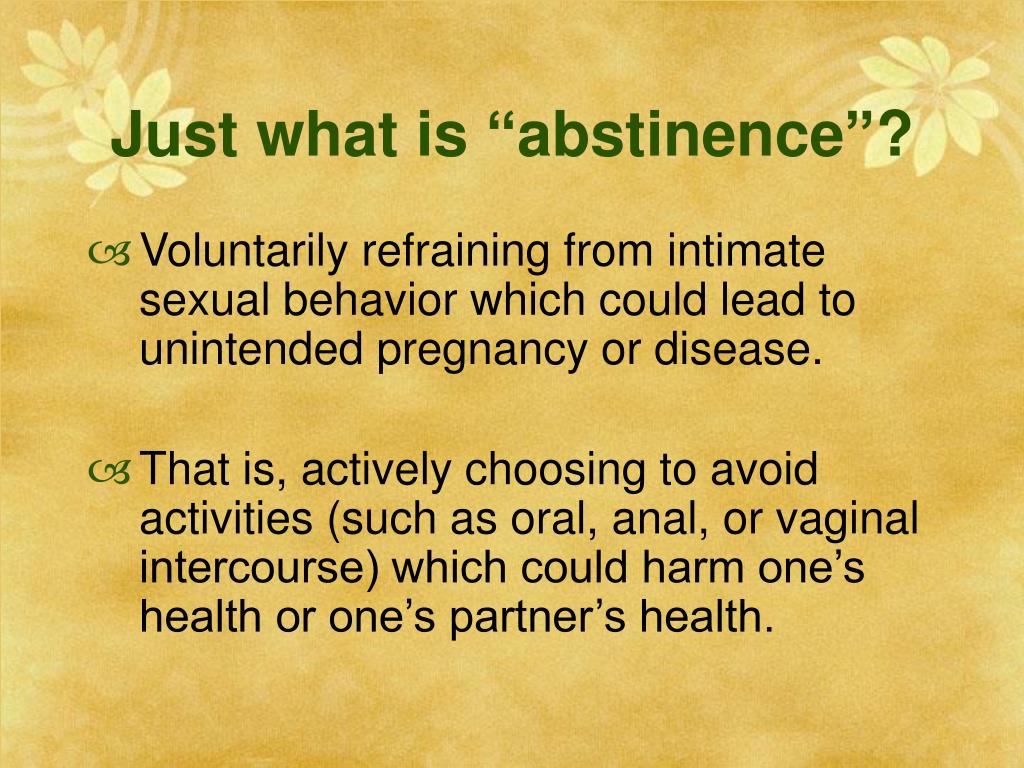 Just what is “abstinence”?

Voluntarily refraining from intimate sexual behavior which could lead to unintended pregnancy or disease.

That is, actively choosing to avoid activities (such as oral, anal, or vaginal intercourse) which could harm one’s health or one’s partner’s health.